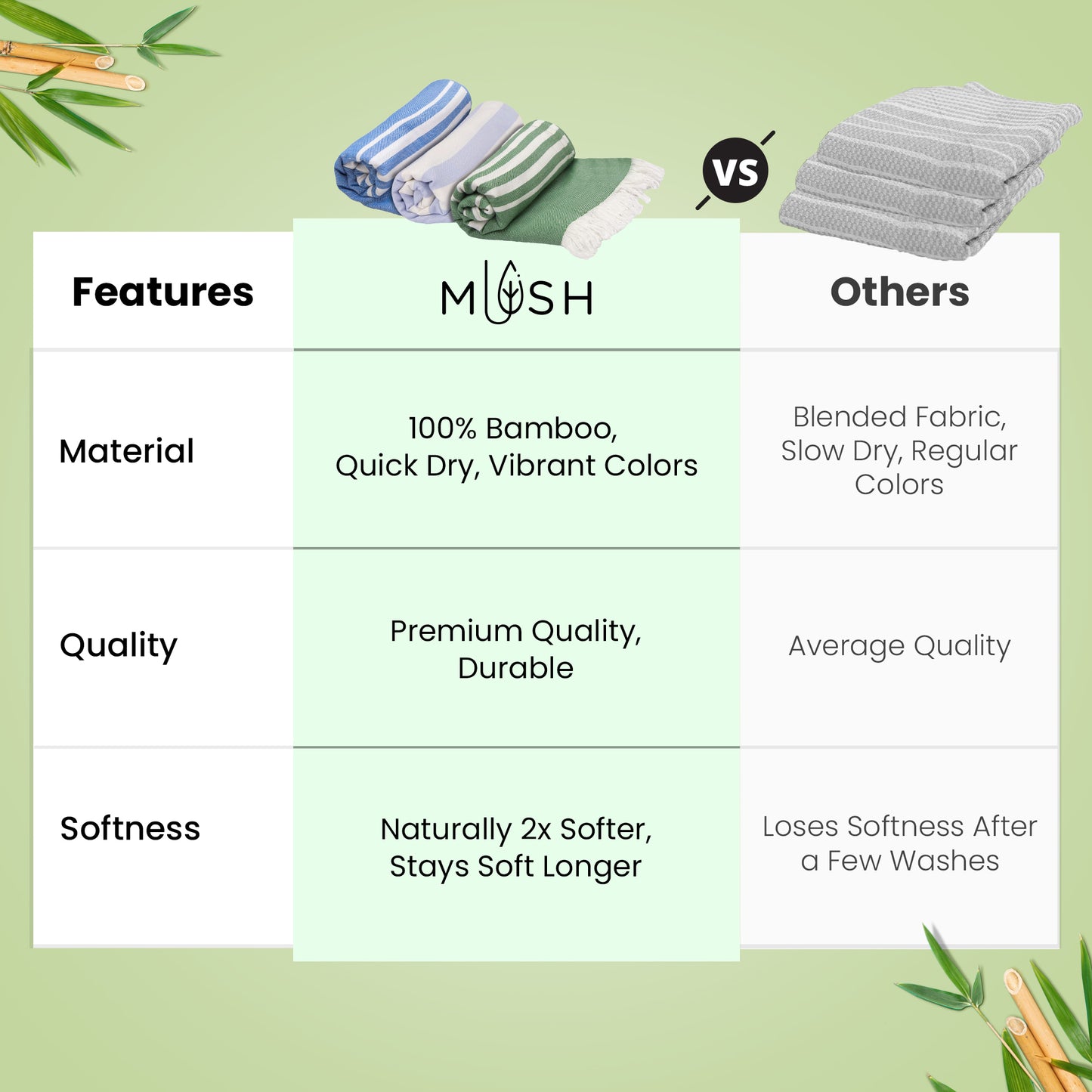 VS

| Features | MUSH | Others |
|---|---|---|
| Material | 100% Bamboo, Quick Dry, Vibrant Colors | Blended Fabric, Slow Dry, Regular Colors |
| Quality | Premium Quality, Durable | Average Quality |
| Softness | Naturally 2x Softer, Stays Soft Longer | Loses Softness After a Few Washes |